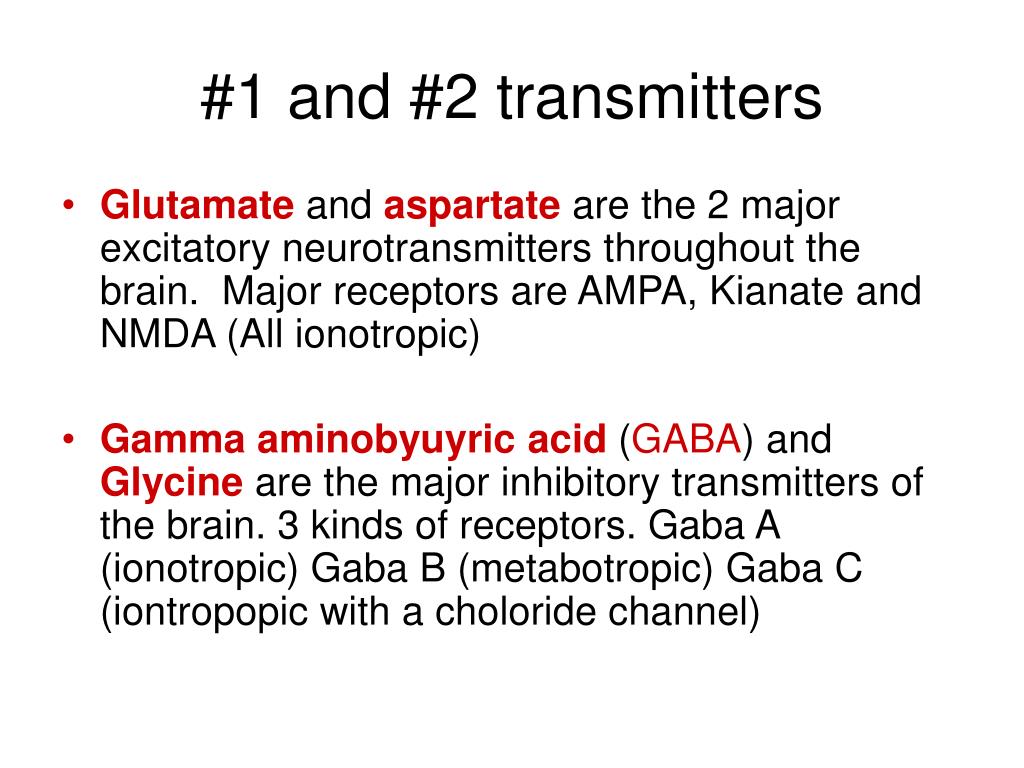 #1 and #2 transmitters

• Glutamate and aspartate are the 2 major excitatory neurotransmitters throughout the brain. Major receptors are AMPA, Kianate and NMDA (All ionotropic)

• Gamma aminobyuyric acid (GABA) and Glycine are the major inhibitory transmitters of the brain. 3 kinds of receptors. Gaba A (ionotropic) Gaba B (metabotropic) Gaba C (iontropopic with a choloride channel)